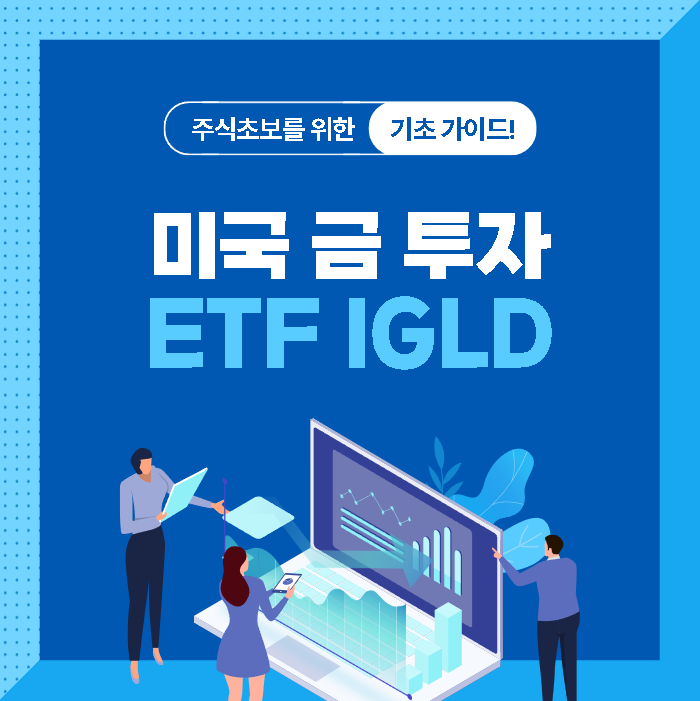 주식초보를 위한 기초 가이드!

미국 금 투자
ETF IGLD